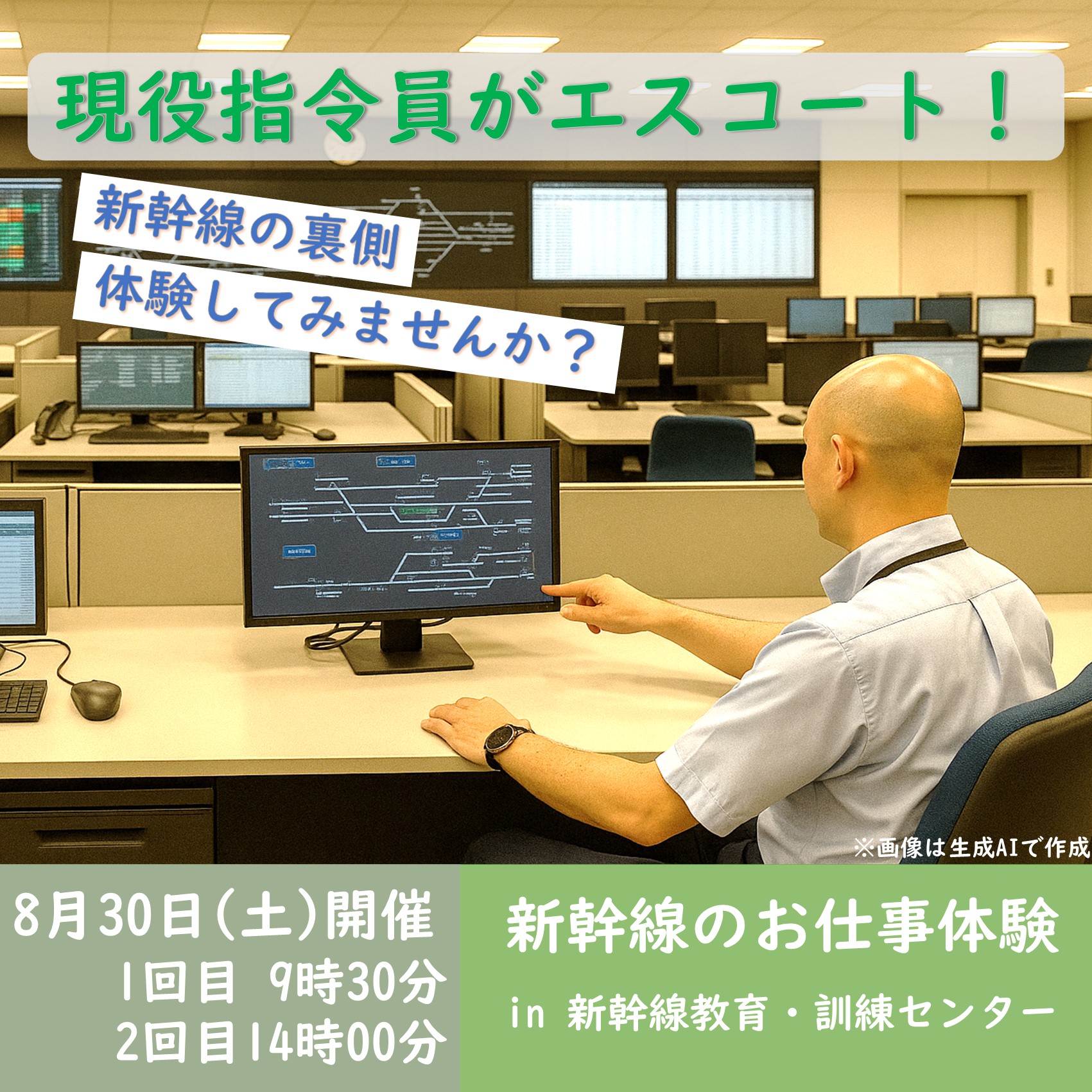 現役指令員がエスコート！

新幹線の裏側
体験してみませんか？

※画像は生成AIで作成

8月30日（土）開催
1回目 9時30分
2回目14時00分

新幹線のお仕事体験
in 新幹線教育・訓練センター